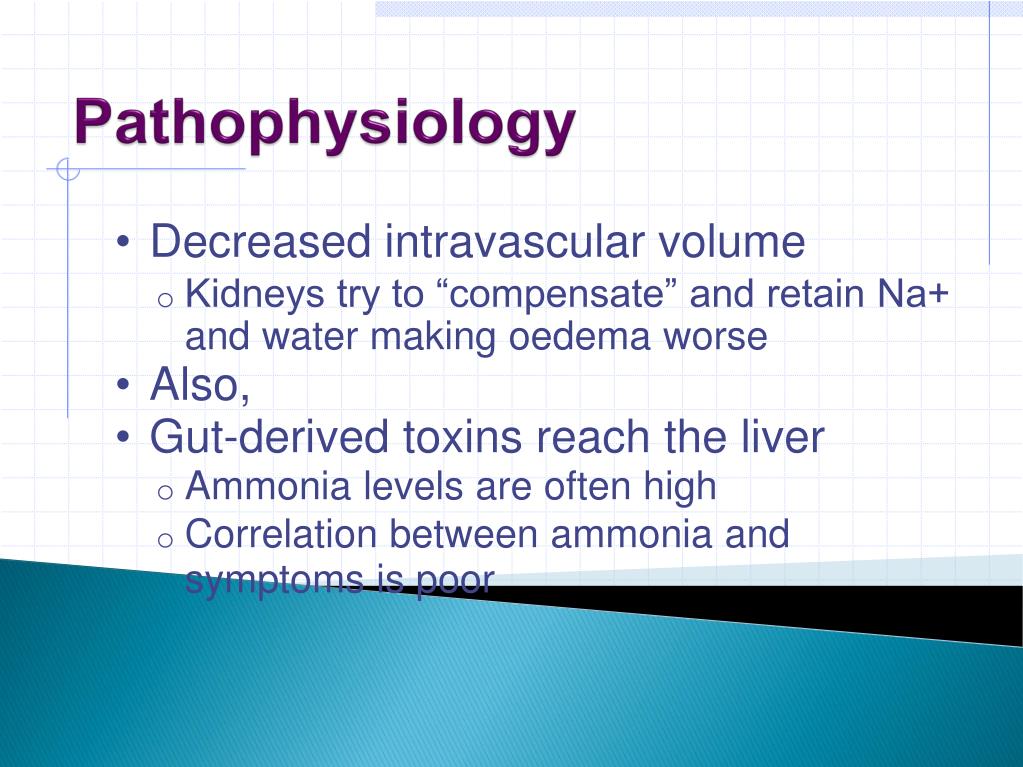 Pathophysiology

• Decreased intravascular volume
  o Kidneys try to “compensate” and retain Na+ and water making oedema worse
• Also,
• Gut-derived toxins reach the liver
  o Ammonia levels are often high
  o Correlation between ammonia and symptoms is poor